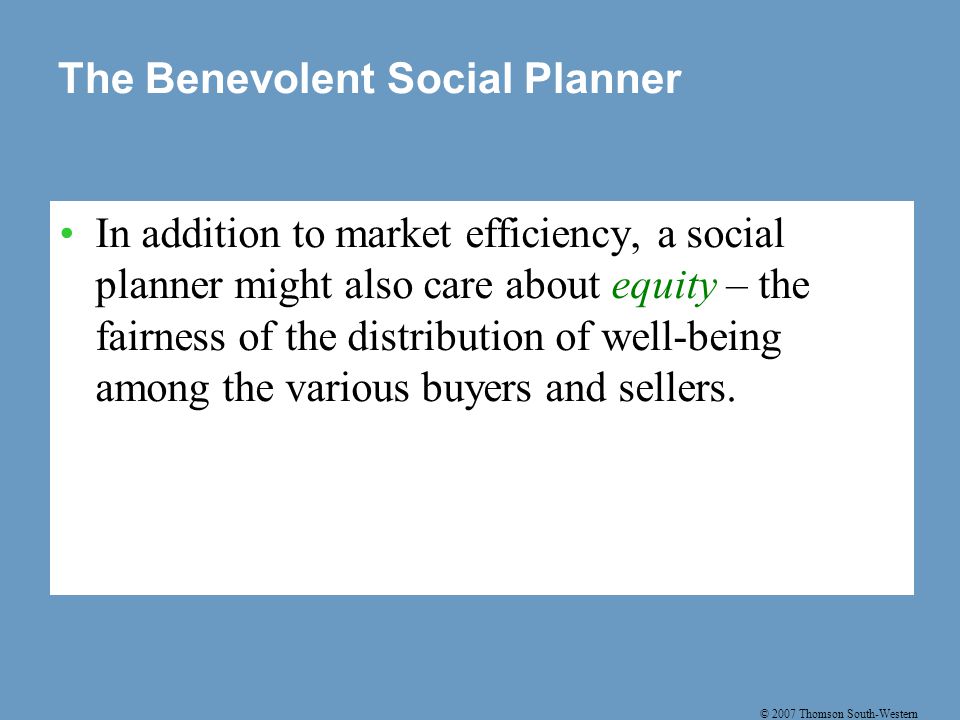 The Benevolent Social Planner

• In addition to market efficiency, a social planner might also care about equity – the fairness of the distribution of well-being among the various buyers and sellers.

© 2007 Thomson South-Western